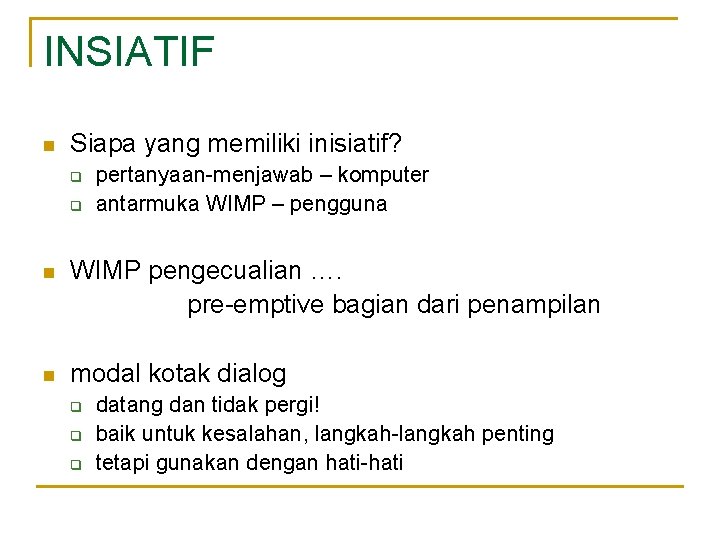 INSIATIF

Siapa yang memiliki inisiatif?
pertanyaan-menjawab – komputer
antarmuka WIMP – pengguna

WIMP pengecualian ….
pre-emptive bagian dari penampilan

modal kotak dialog
datang dan tidak pergi!
baik untuk kesalahan, langkah-langkah penting
tetapi gunakan dengan hati-hati